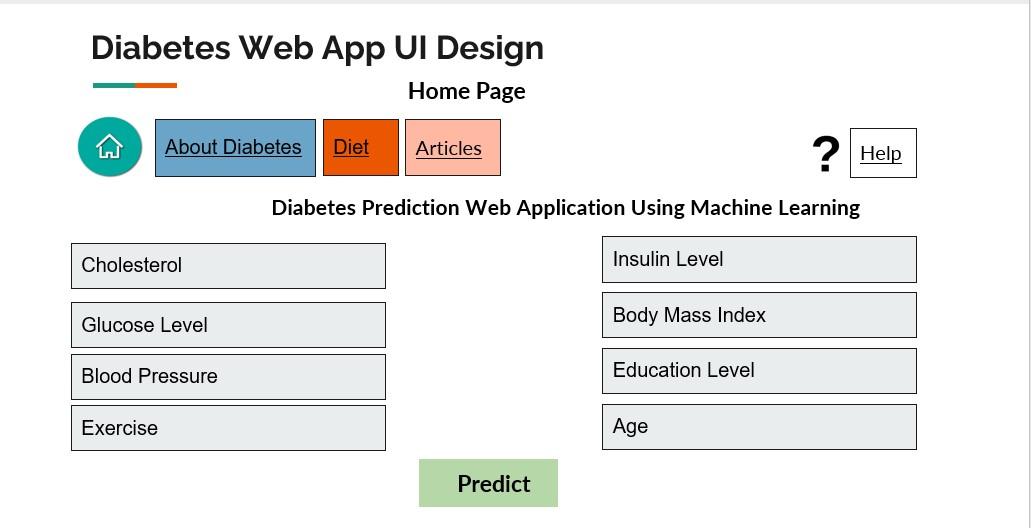 Diabetes Web App UI Design

Home Page

About Diabetes Diet Articles

? Help

Diabetes Prediction Web Application Using Machine Learning

Cholesterol

Glucose Level

Blood Pressure

Exercise

Insulin Level

Body Mass Index

Education Level

Age

Predict